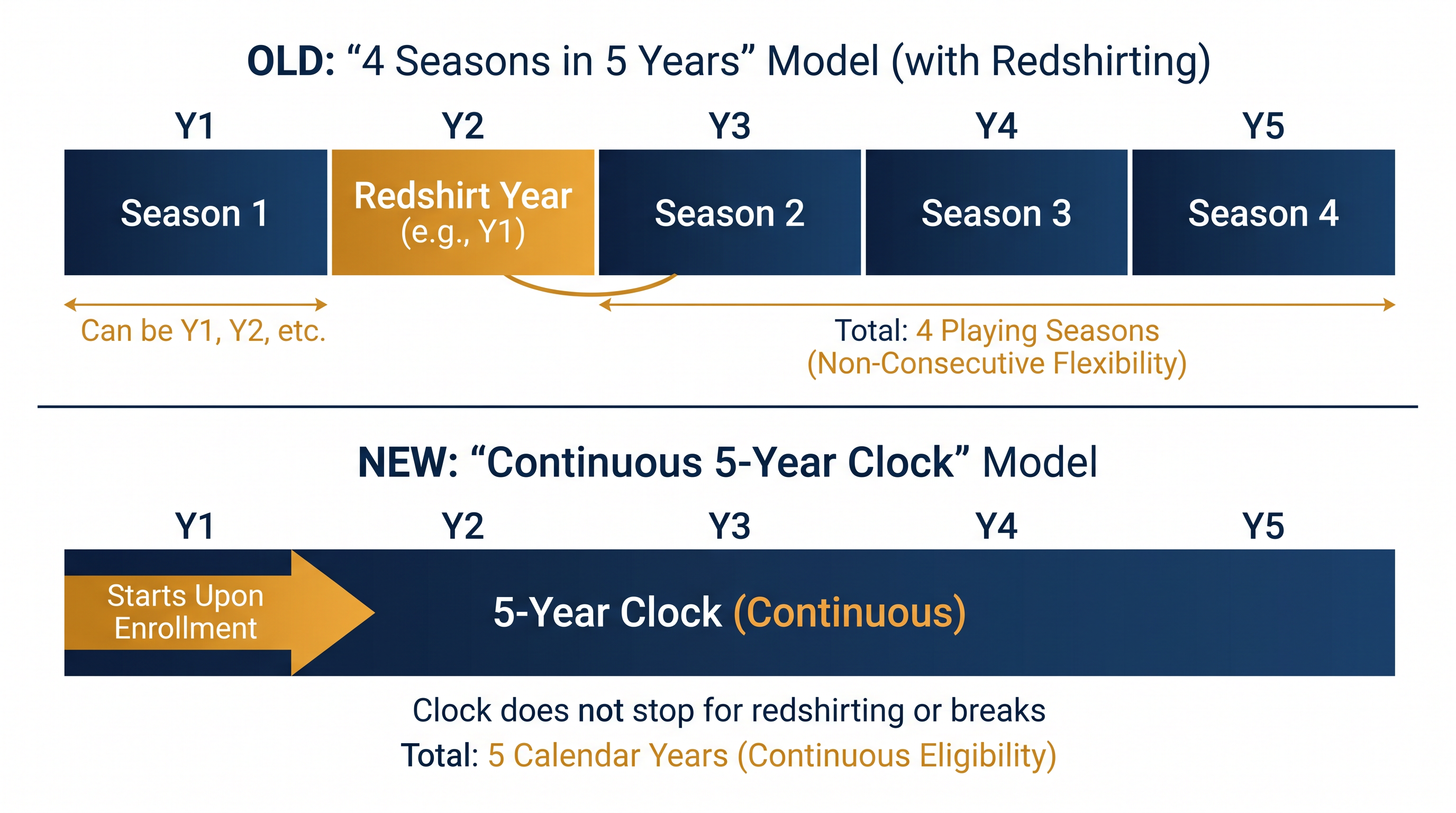 OLD: “4 Seasons in 5 Years” Model (with Redshirting)

Y1 Y2 Y3 Y4 Y5

Season 1

Redshirt Year
(e.g., Y1)

Season 2

Season 3

Season 4

Can be Y1, Y2, etc.

Total: 4 Playing Seasons
(Non-Consecutive Flexibility)

NEW: “Continuous 5-Year Clock” Model

Y1 Y2 Y3 Y4 Y5

Starts Upon Enrollment

5-Year Clock (Continuous)

Clock does not stop for redshirting or breaks

Total: 5 Calendar Years (Continuous Eligibility)